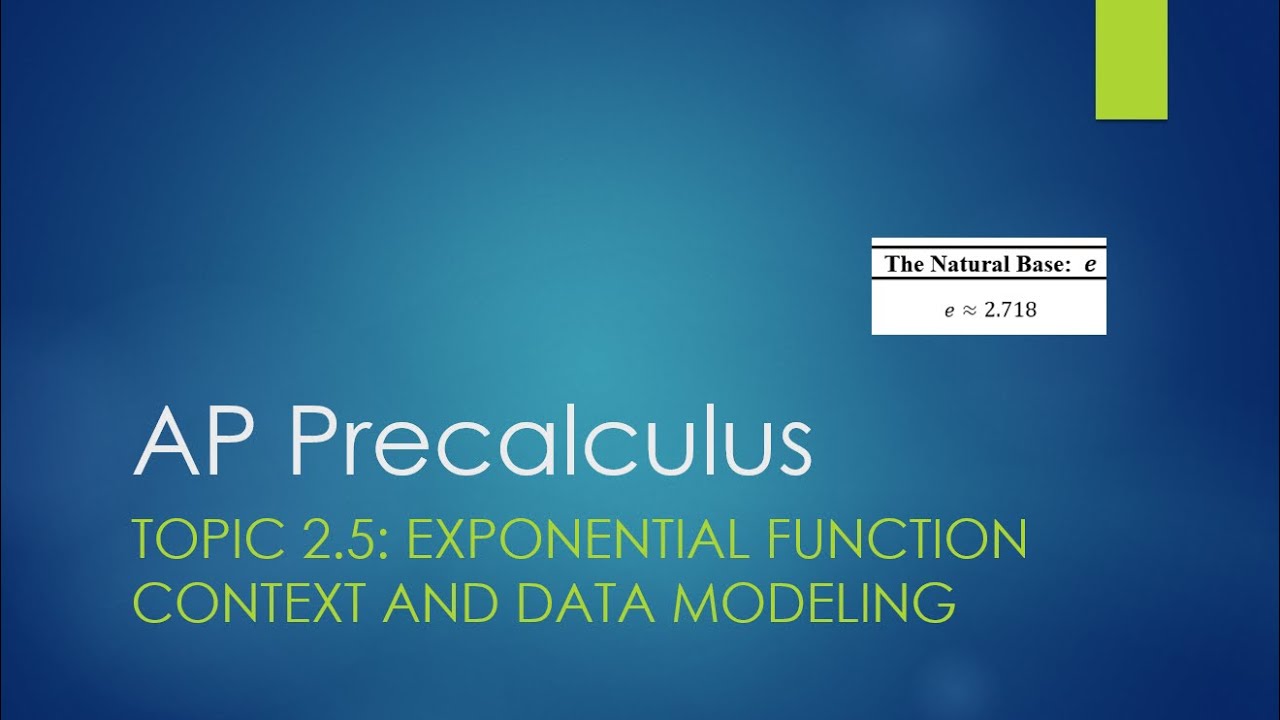 The Natural Base: $e$

$e \approx 2.718$

AP Precalculus

TOPIC 2.5: EXPONENTIAL FUNCTION CONTEXT AND DATA MODELING